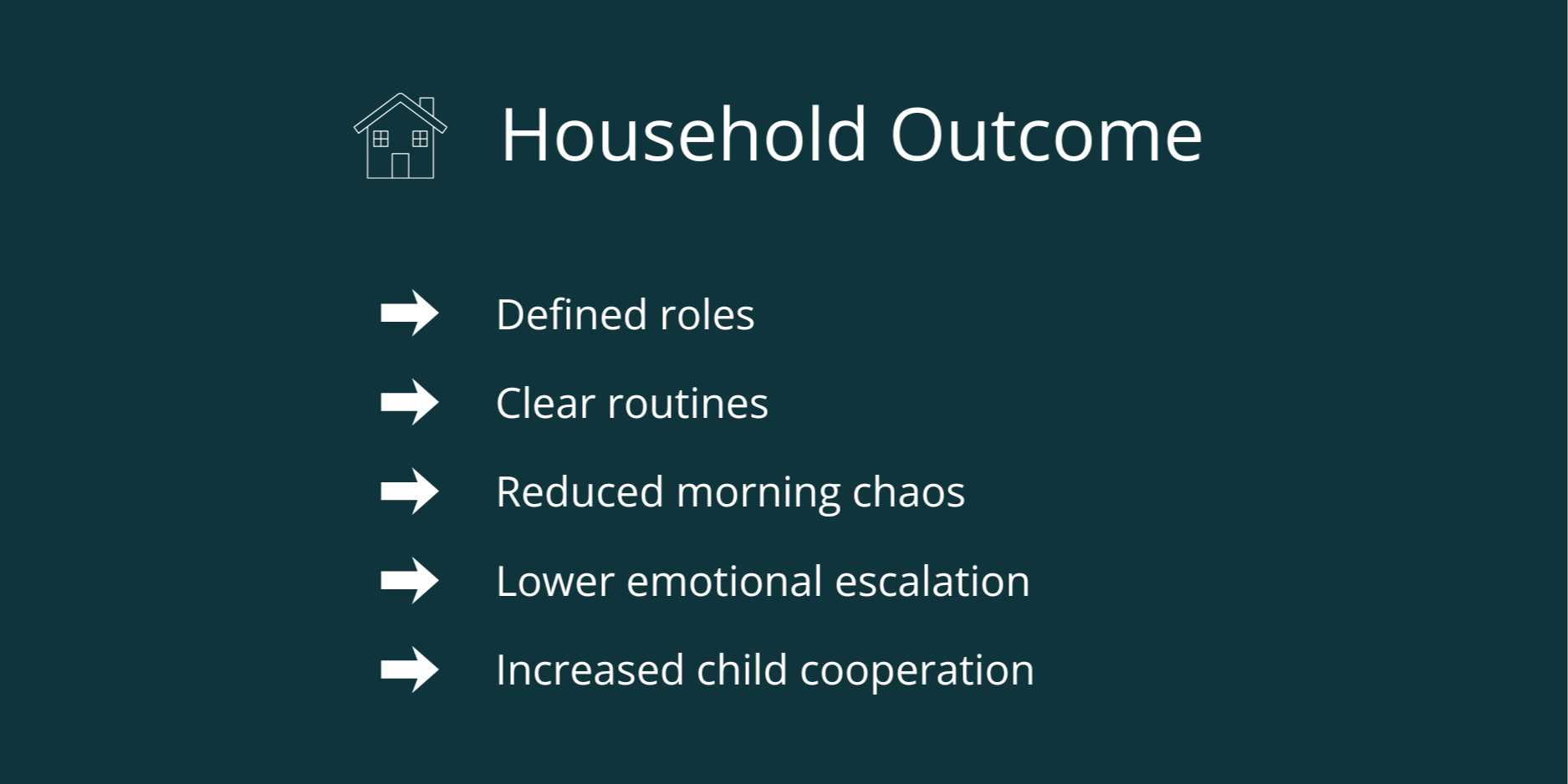 Household Outcome

Defined roles

Clear routines

Reduced morning chaos

Lower emotional escalation

Increased child cooperation